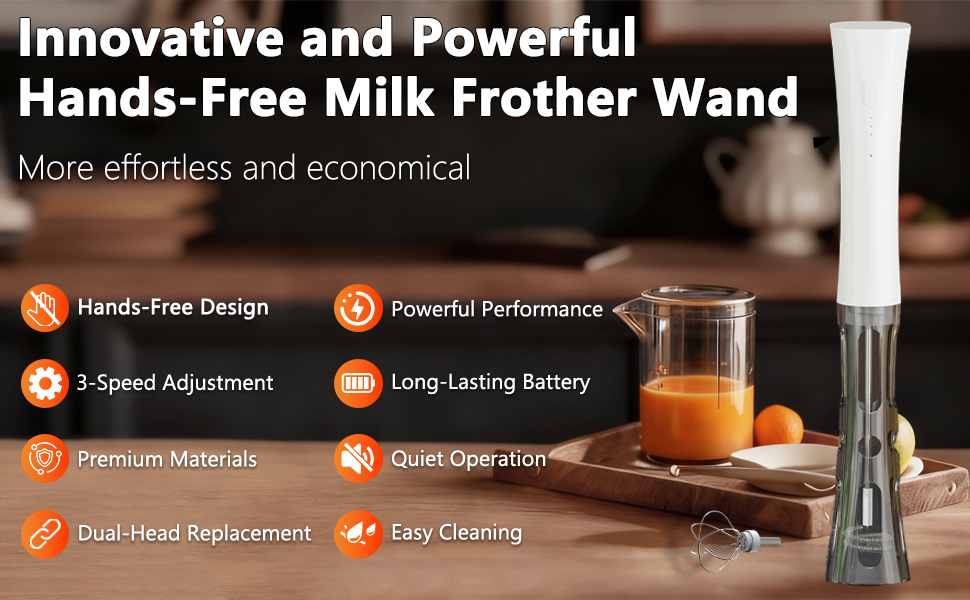 Innovative and Powerful
Hands-Free Milk Frother Wand

More effortless and economical

Hands-Free Design

3-Speed Adjustment

Premium Materials

Dual-Head Replacement

Powerful Performance

Long-Lasting Battery

Quiet Operation

Easy Cleaning